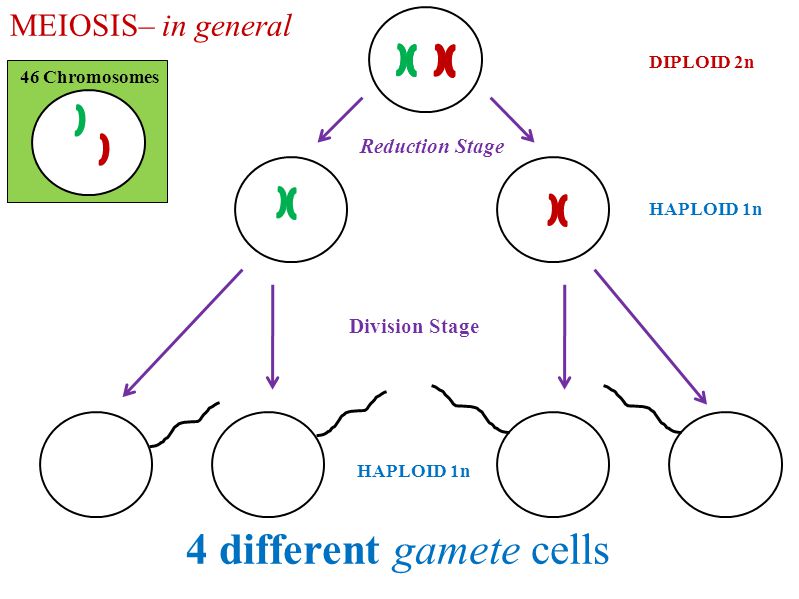 MEIOSIS– in general

46 Chromosomes

DIPLOID 2n

Reduction Stage

HAPLOID 1n

Division Stage

HAPLOID 1n

4 different gamete cells